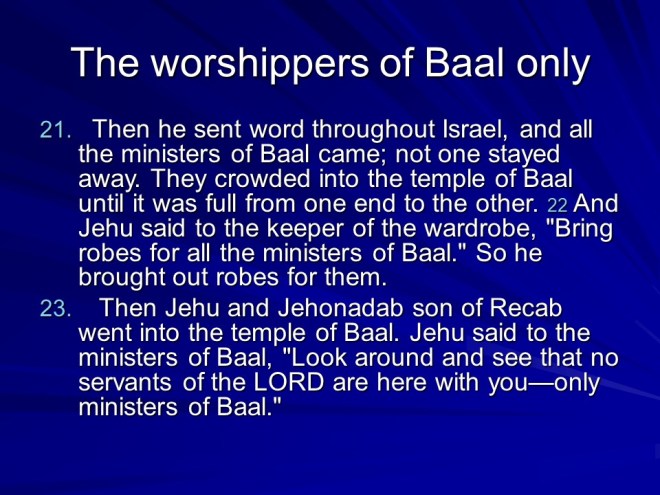 The worshippers of Baal only

21. Then he sent word throughout Israel, and all the ministers of Baal came; not one stayed away. They crowded into the temple of Baal until it was full from one end to the other. 22 And Jehu said to the keeper of the wardrobe, "Bring robes for all the ministers of Baal." So he brought out robes for them.

23. Then Jehu and Jehonadab son of Recab went into the temple of Baal. Jehu said to the ministers of Baal, "Look around and see that no servants of the LORD are here with you—only ministers of Baal."